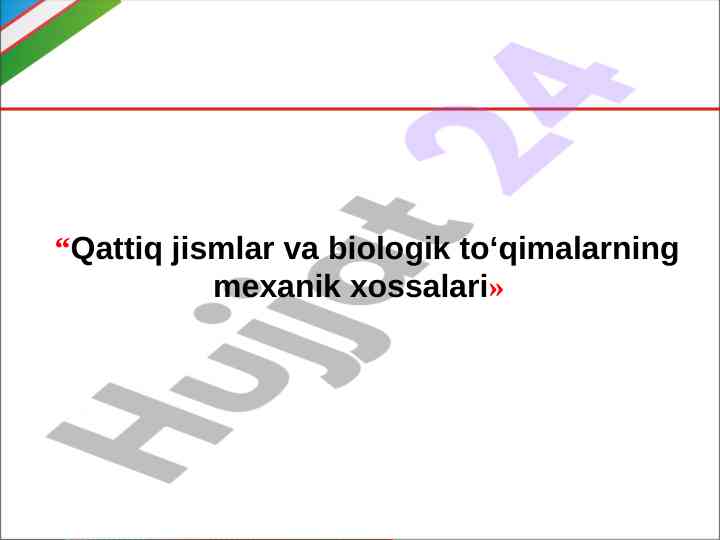 “Qattiq jismlar va biologik to‘qimalarning mexanik xossalari»

Hujjat 24